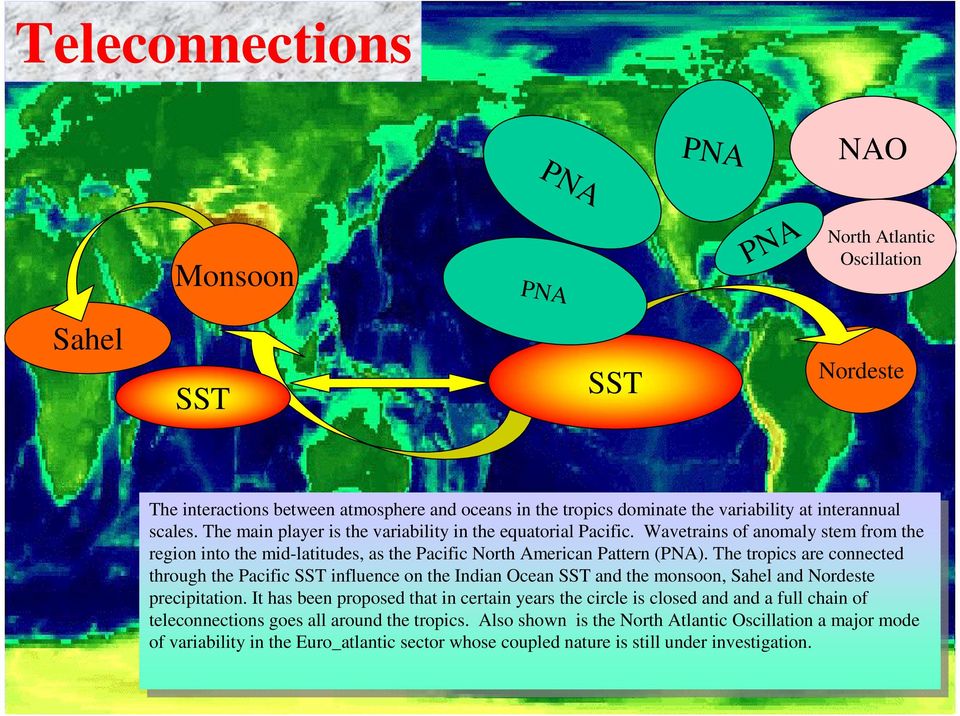 Teleconnections

PNA

PNA

NAO

PNA

North Atlantic Oscillation

Monsoon

PNA

Sahel

SST

SST

Nordeste

The interactions between atmosphere and oceans in the tropics dominate the variability at interannual scales. The main player is the variability in the equatorial Pacific. Wavetrains of anomaly stem from the region into the mid-latitudes, as the Pacific North American Pattern (PNA). The tropics are connected through the Pacific SST influence on the Indian Ocean SST and the monsoon, Sahel and Nordeste precipitation. It has been proposed that in certain years the circle is closed and and a full chain of teleconnections goes all around the tropics. Also shown is the North Atlantic Oscillation a major mode of variability in the Euro_atlantic sector whose coupled nature is still under investigation.